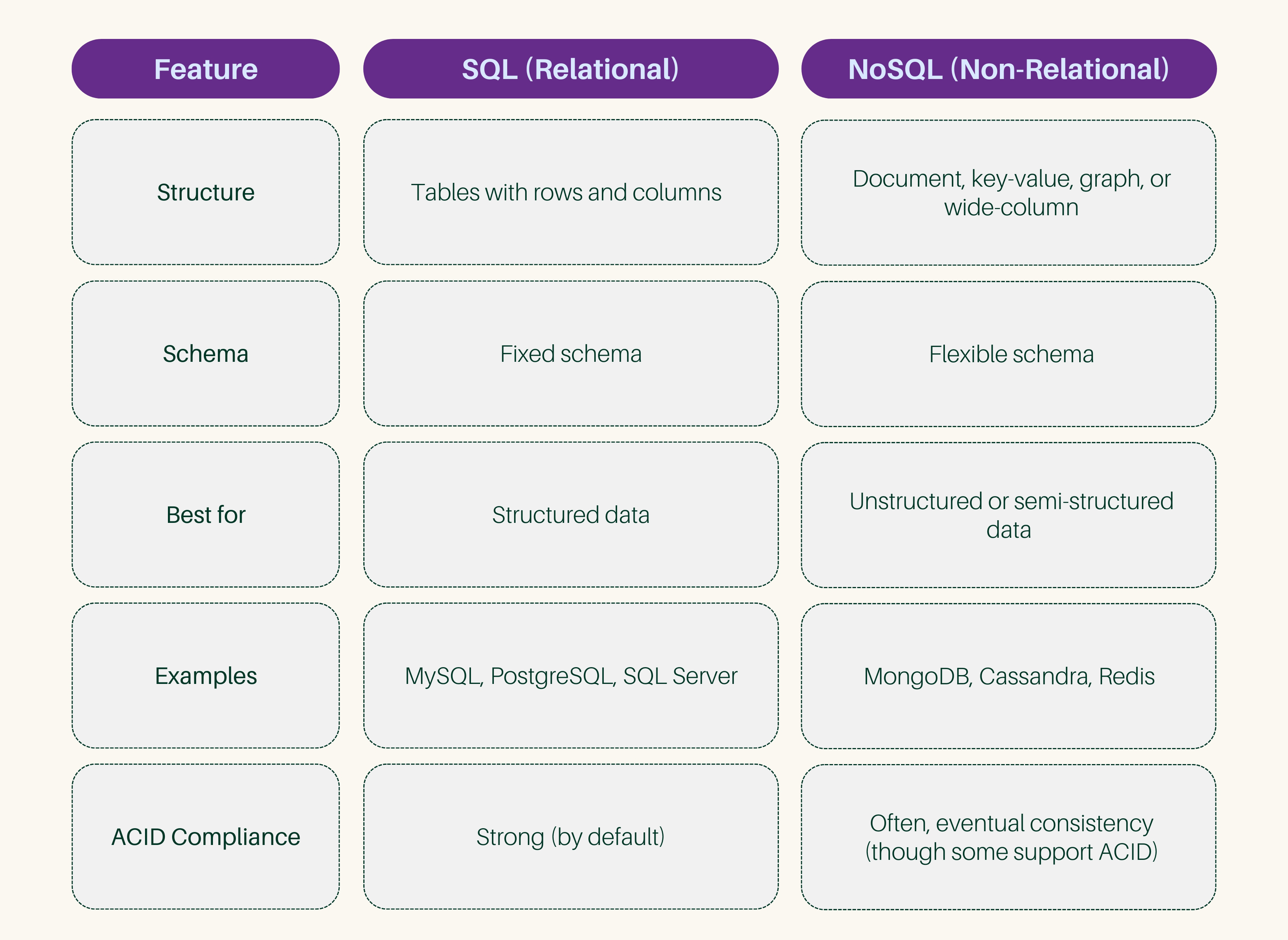 | Feature | SQL (Relational) | NoSQL (Non-Relational) |
|---|---|---|
| Structure | Tables with rows and columns | Document, key-value, graph, or wide-column |
| Schema | Fixed schema | Flexible schema |
| Best for | Structured data | Unstructured or semi-structured data |
| Examples | MySQL, PostgreSQL, SQL Server | MongoDB, Cassandra, Redis |
| ACID Compliance | Strong (by default) | Often, eventual consistency (though some support ACID) |